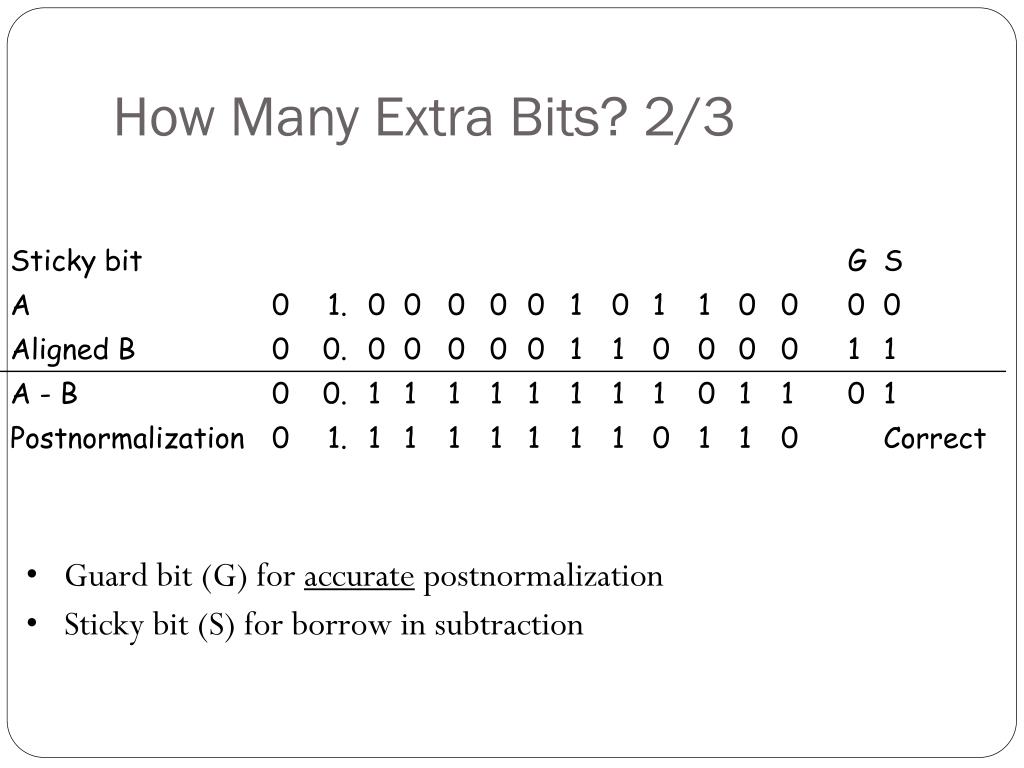 How Many Extra Bits? 2/3

| Sticky bit | | | | | | | | | | | | | | G | S |
|---|---|---|---|---|---|---|---|---|---|---|---|---|---|---|---|
| A | 0 | 1. | 0 | 0 | 0 | 0 | 0 | 1 | 0 | 1 | 1 | 0 | 0 | 0 | 0 |
| Aligned B | 0 | 0. | 0 | 0 | 0 | 0 | 0 | 1 | 1 | 0 | 0 | 0 | 0 | 1 | 1 |
| A - B | 0 | 0. | 1 | 1 | 1 | 1 | 1 | 1 | 1 | 1 | 0 | 1 | 1 | 0 | 1 |
| Postnormalization | 0 | 1. | 1 | 1 | 1 | 1 | 1 | 1 | 1 | 0 | 1 | 1 | 0 | | Correct |

• Guard bit (G) for accurate postnormalization
• Sticky bit (S) for borrow in subtraction